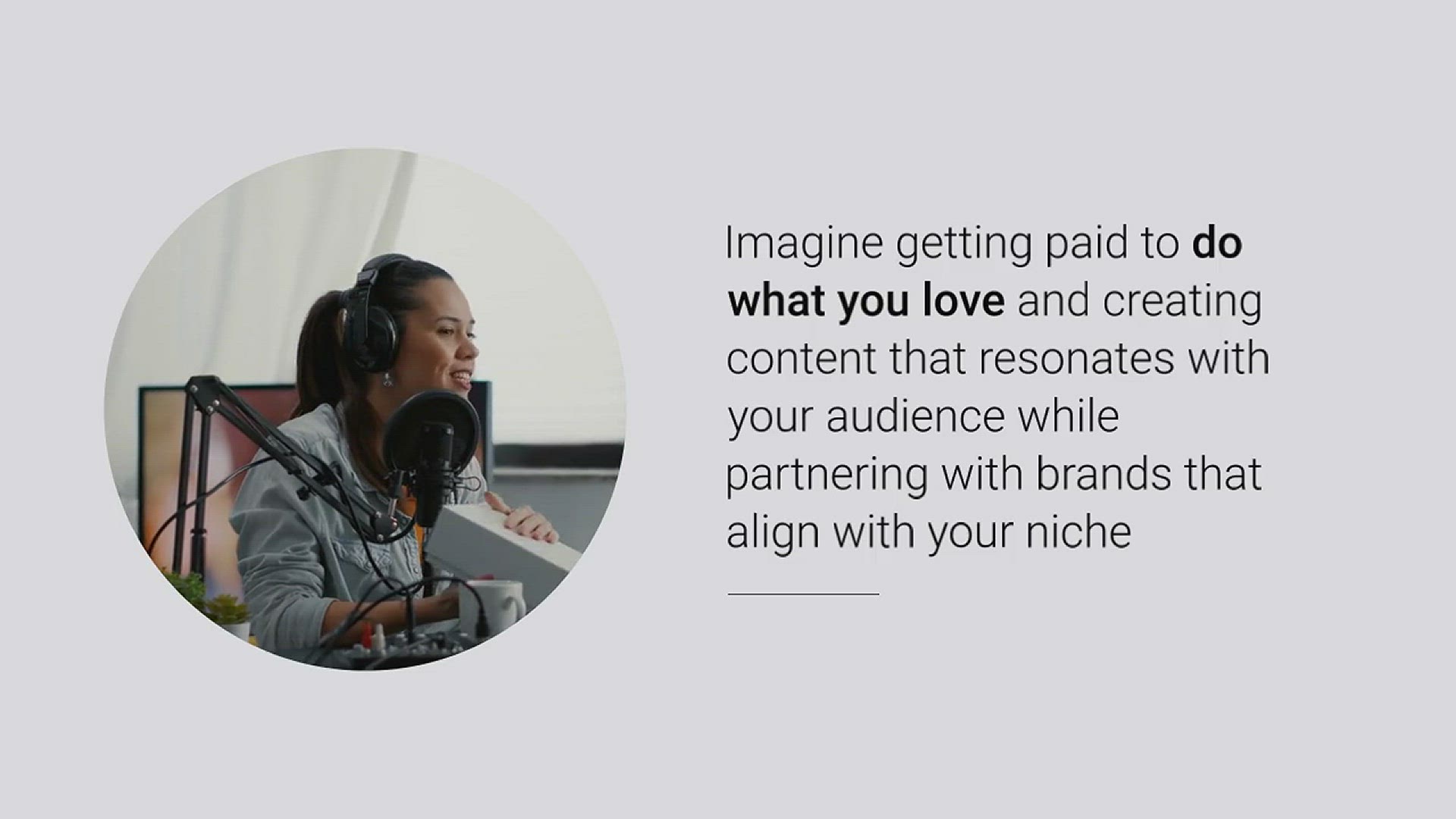 Imagine getting paid to do what you love and creating content that resonates with your audience while partnering with brands that align with your niche